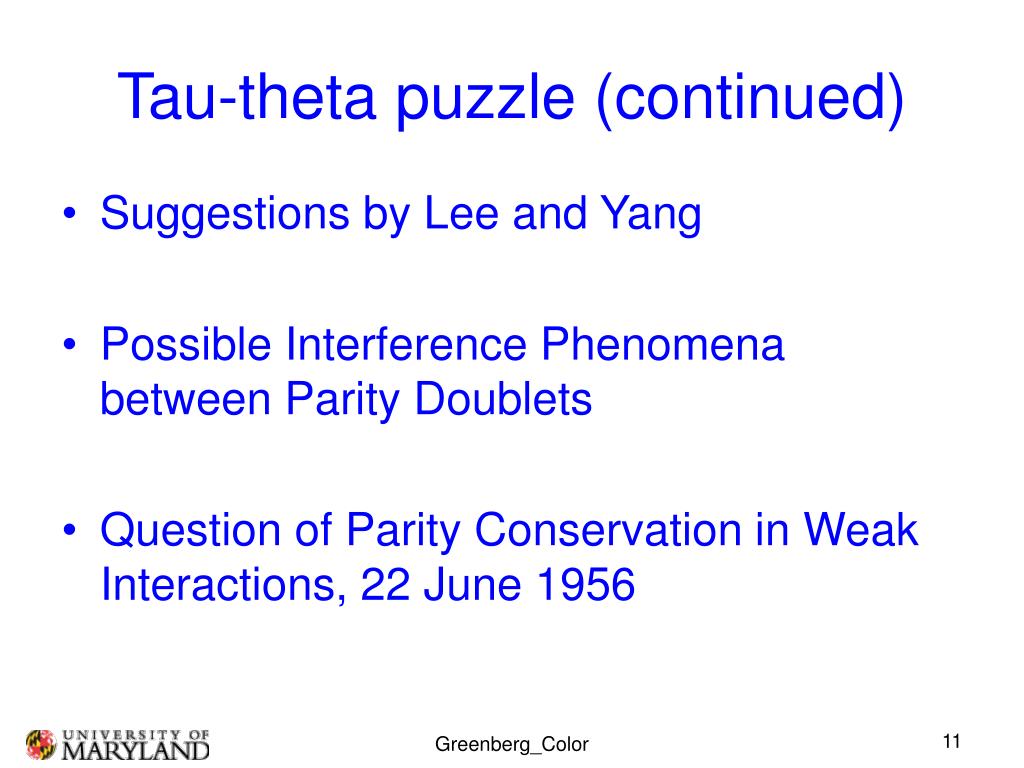 Tau-theta puzzle (continued)

• Suggestions by Lee and Yang

• Possible Interference Phenomena between Parity Doublets

• Question of Parity Conservation in Weak Interactions, 22 June 1956

UNIVERSITY OF MARYLAND

Greenberg_Color

11